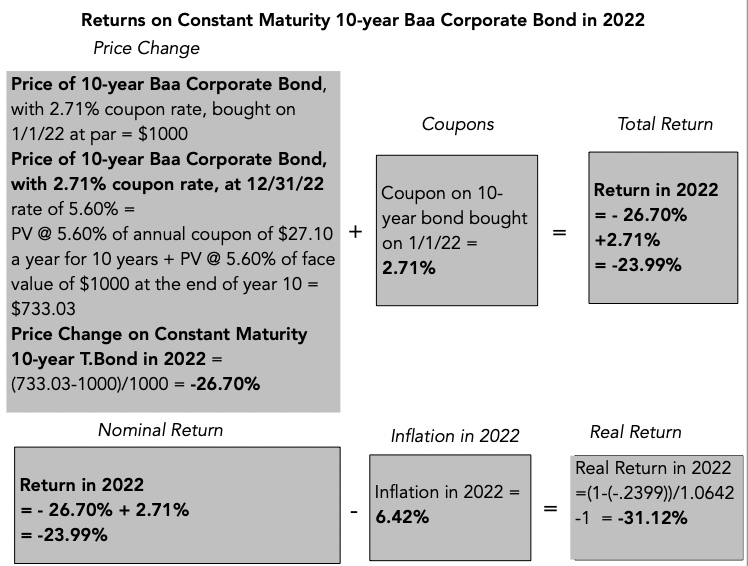 Returns on Constant Maturity 10-year Baa Corporate Bond in 2022

Price Change

Price of 10-year Baa Corporate Bond, with 2.71% coupon rate, bought on 1/1/22 at par = \$1000
Price of 10-year Baa Corporate Bond, with 2.71% coupon rate, at 12/31/22 rate of 5.60% =
PV @ 5.60% of annual coupon of \$27.10 a year for 10 years + PV @ 5.60% of face value of \$1000 at the end of year 10 = \$733.03
Price Change on Constant Maturity 10-year T.Bond in 2022 = (733.03-1000)/1000 = -26.70%

+

Coupons

Coupon on 10-year bond bought on 1/1/22 = 2.71%

=

Total Return

Return in 2022
= - 26.70%
+2.71%
= -23.99%

Nominal Return

Return in 2022
= - 26.70% + 2.71%
= -23.99%

-

Inflation in 2022

Inflation in 2022 = 6.42%

=

Real Return

Real Return in 2022
=(1-(-.2399))/1.0642 -1 = -31.12%